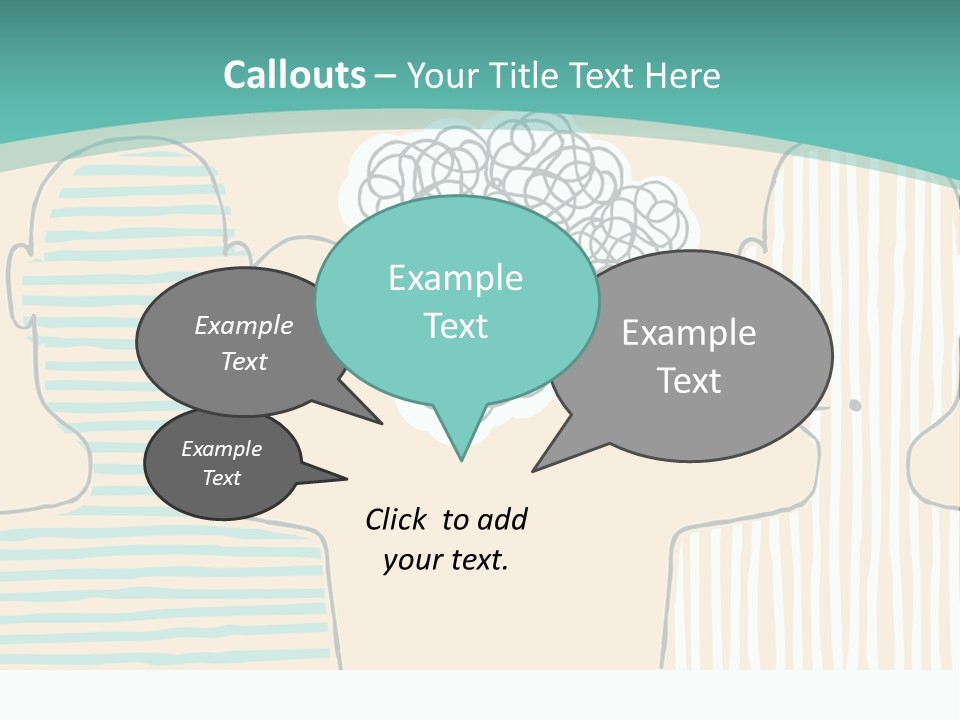 Callouts – Your Title Text Here

Example Text

Example Text

Example Text

Example Text

Click to add your text.